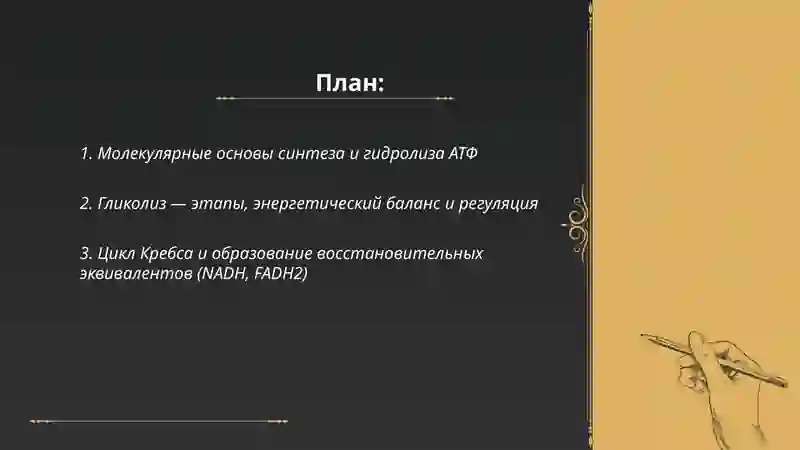 План:

1. Молекулярные основы синтеза и гидролиза АТФ

2. Гликолиз — этапы, энергетический баланс и регуляция

3. Цикл Кребса и образование восстановительных эквивалентов (NADH, FADH2)